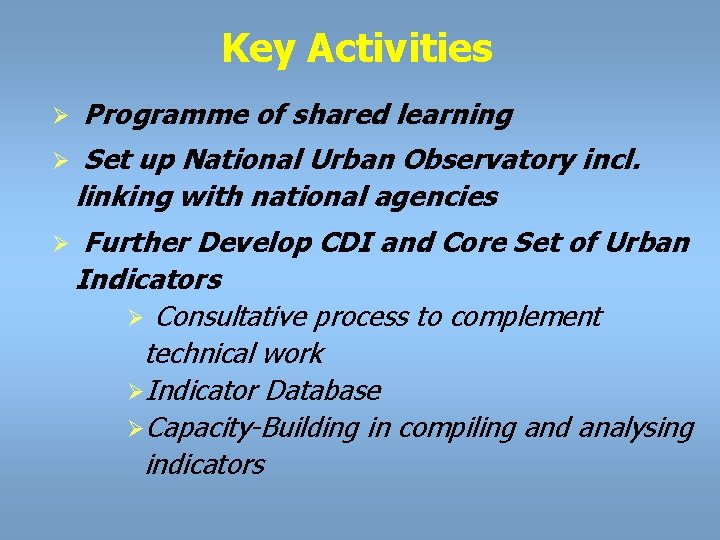 Key Activities

➢ Programme of shared learning

➢ Set up National Urban Observatory incl. linking with national agencies

➢ Further Develop CDI and Core Set of Urban Indicators

➢ Consultative process to complement technical work

➢ Indicator Database

➢ Capacity-Building in compiling and analysing indicators